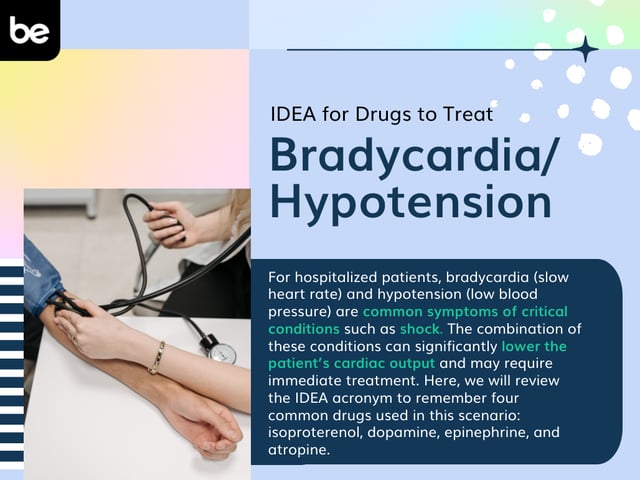 be

IDEA for Drugs to Treat

Bradycardia/ Hypotension

For hospitalized patients, bradycardia (slow heart rate) and hypotension (low blood pressure) are common symptoms of critical conditions such as shock. The combination of these conditions can significantly lower the patient's cardiac output and may require immediate treatment. Here, we will review the IDEA acronym to remember four common drugs used in this scenario: isoproterenol, dopamine, epinephrine, and atropine.